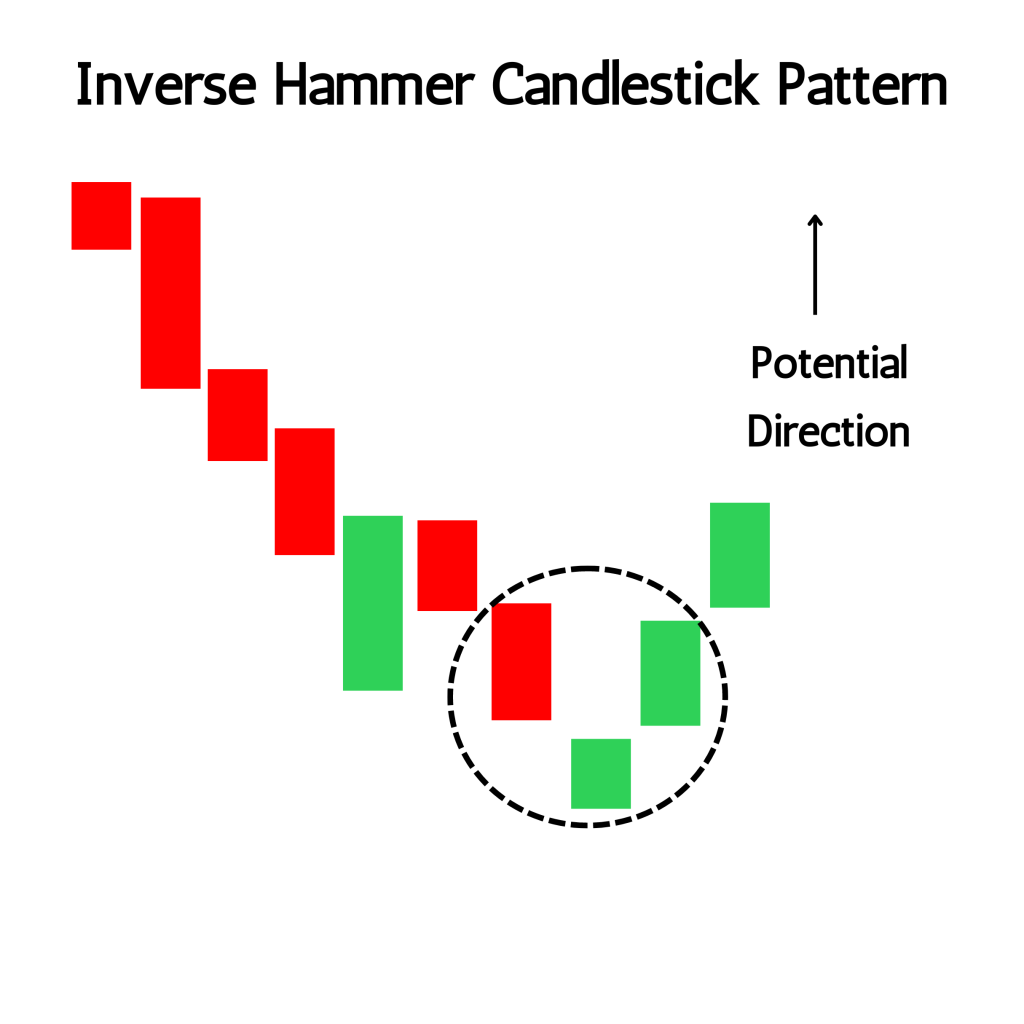 Inverse Hammer Candlestick Pattern

Potential Direction